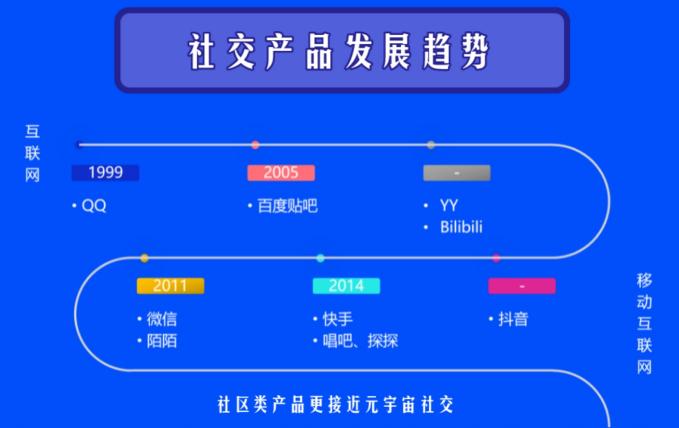 社交产品发展趋势

互联网

1999
• QQ

2005
• 百度贴吧

-
• YY
• Bilibili

2011
• 微信
• 陌陌

2014
• 快手
• 唱吧、探探

-
• 抖音

移动互联网

社区类产品更接近元宇宙社交